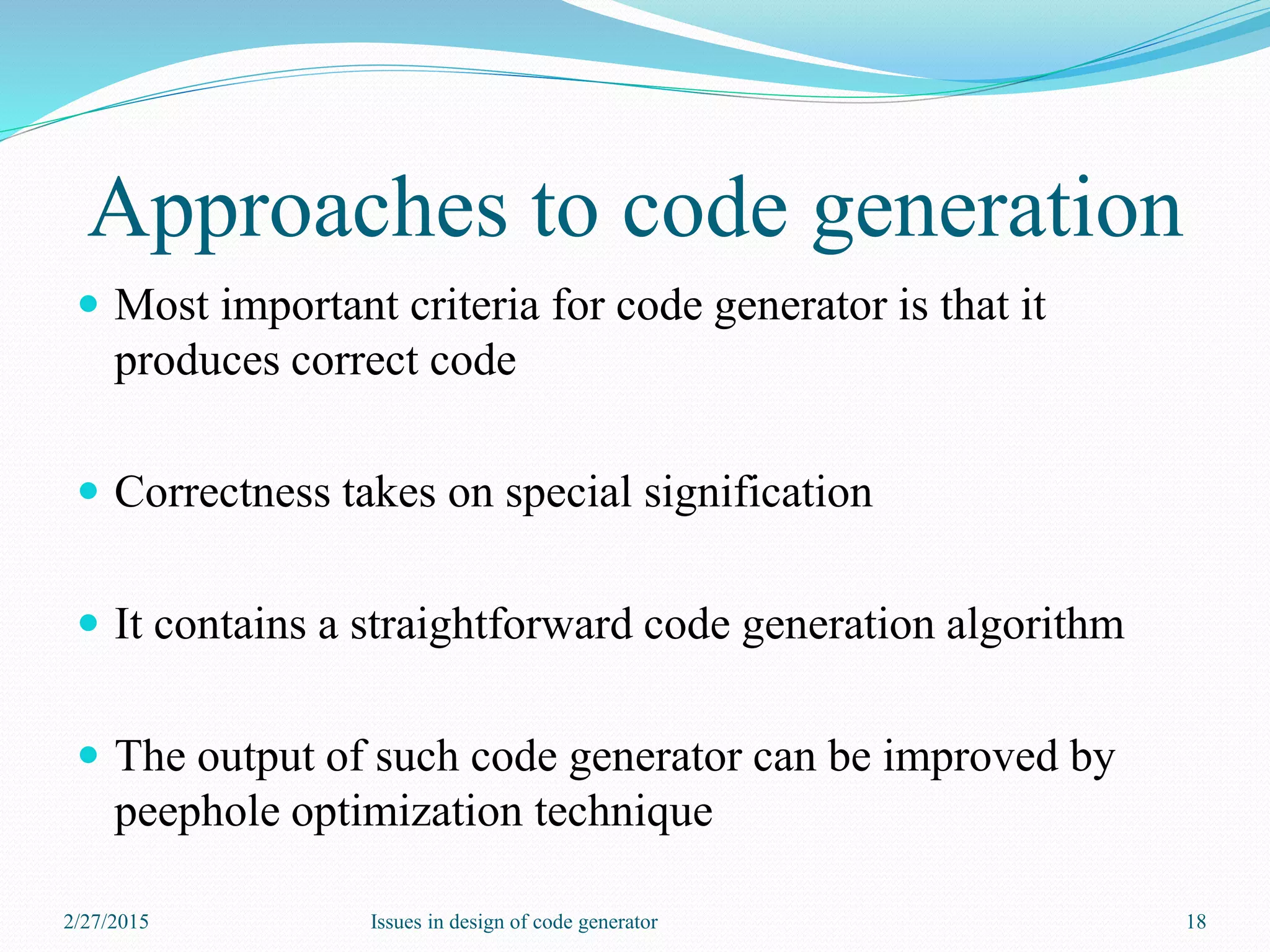 Approaches to code generation

- Most important criteria for code generator is that it produces correct code

- Correctness takes on special signification

- It contains a straightforward code generation algorithm

- The output of such code generator can be improved by peephole optimization technique

2/27/2015 Issues in design of code generator 18